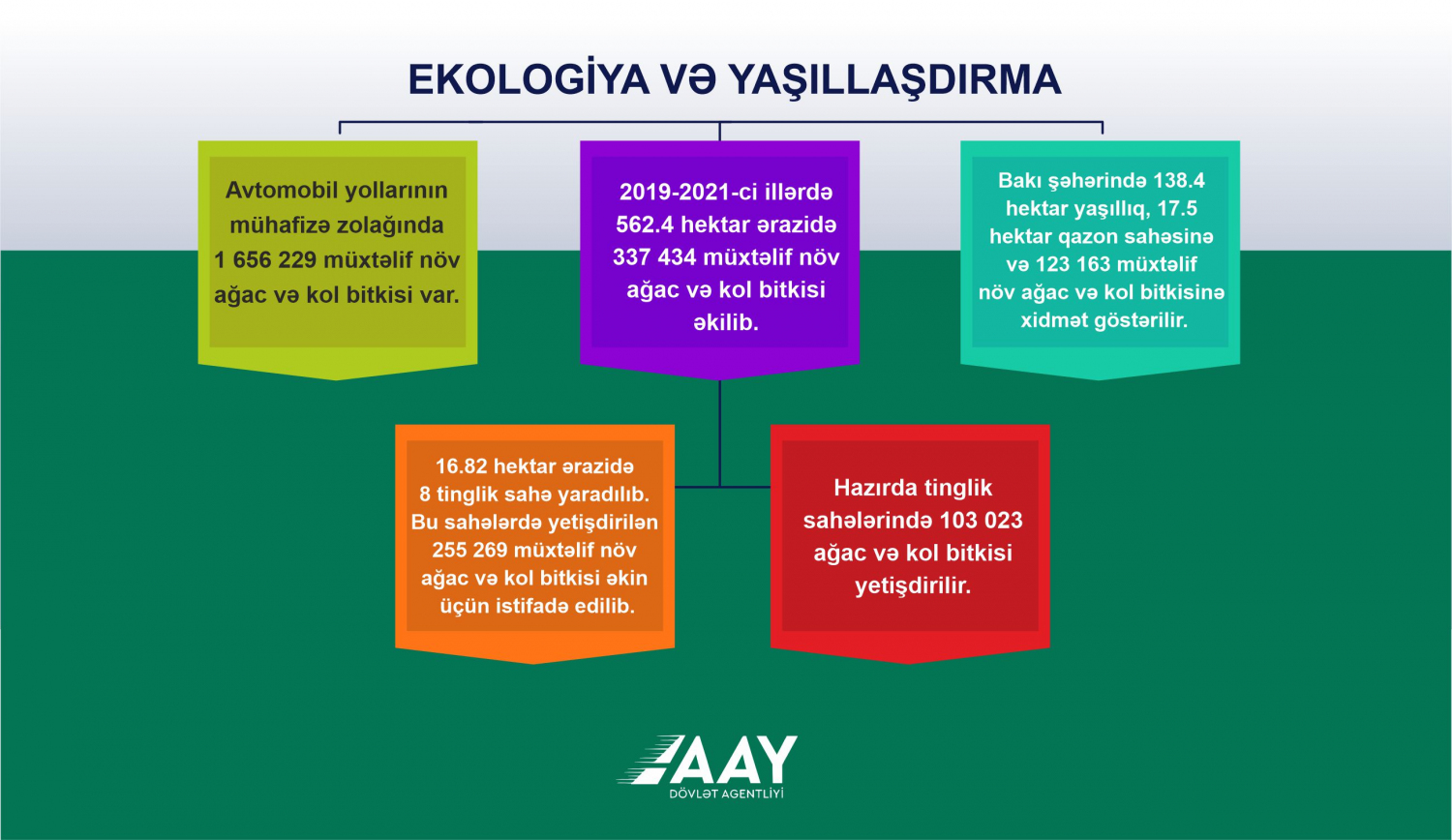 EKOLOGİYA VƏ YAŞILLAŞDIRMA

Avtomobil yollarının mühafizə zolağında 1 656 229 müxtəlif növ ağac və kol bitkisi var.

2019-2021-ci illərdə 562.4 hektar ərazidə 337 434 müxtəlif növ ağac və kol bitkisi əkilib.

Bakı şəhərində 138.4 hektar yaşıllıq, 17.5 hektar qazon sahəsinə və 123 163 müxtəlif növ ağac və kol bitkisinə xidmət göstərilir.

16.82 hektar ərazidə 8 tinglik sahə yaradılıb. Bu sahələrdə yetişdirilən 255 269 müxtəlif növ ağac və kol bitkisi əkin üçün istifadə edilib.

Hazırda tinglik sahələrində 103 023 ağac və kol bitkisi yetişdirilir.

AAY
DÖVLƏT AGENTLİYİ